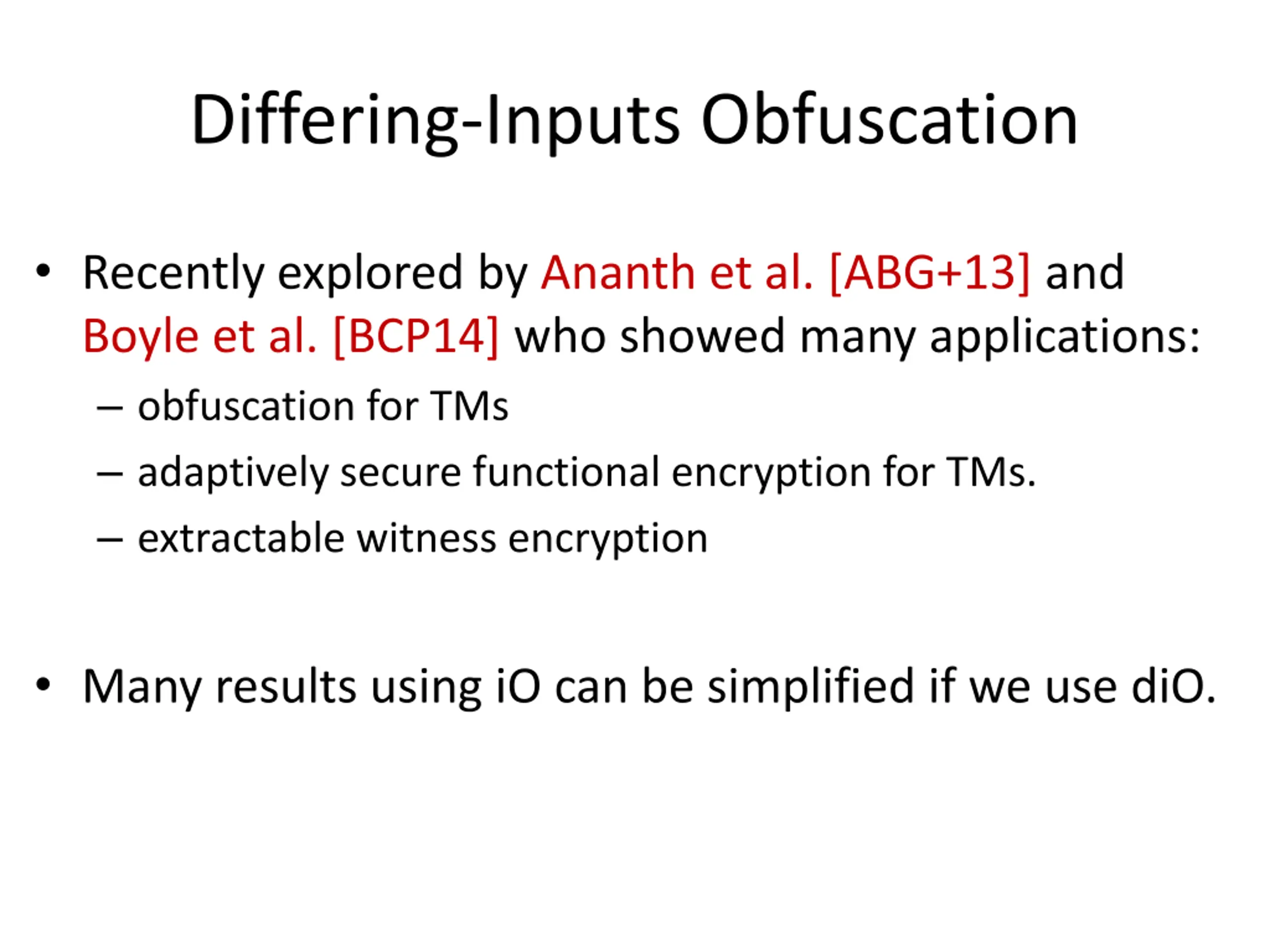 Differing-Inputs Obfuscation

• Recently explored by Ananth et al. [ABG+13] and Boyle et al. [BCP14] who showed many applications:
– obfuscation for TMs
– adaptively secure functional encryption for TMs.
– extractable witness encryption

• Many results using iO can be simplified if we use diO.